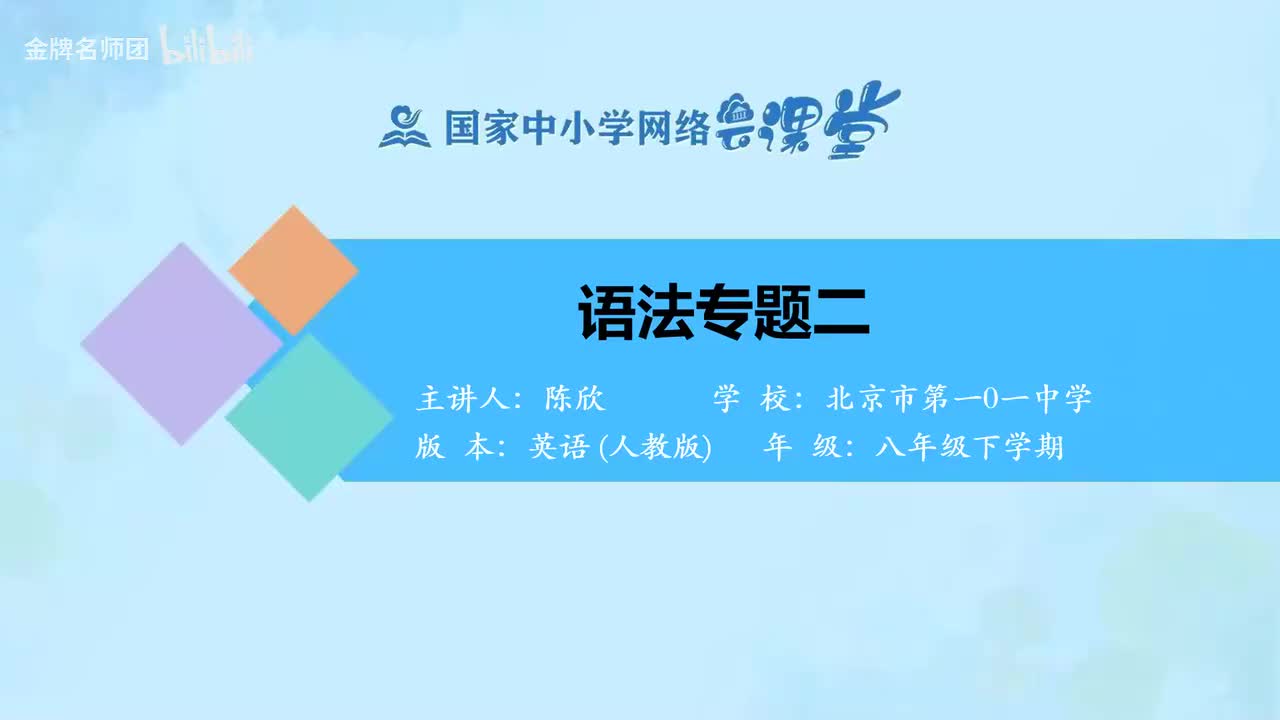 金牌名师团 bilibili

国家中小学网络云课堂

语法专题二

主讲人：陈欣　　学　校：北京市第一0一中学
版　本：英语 (人教版)　　年　级：八年级下学期